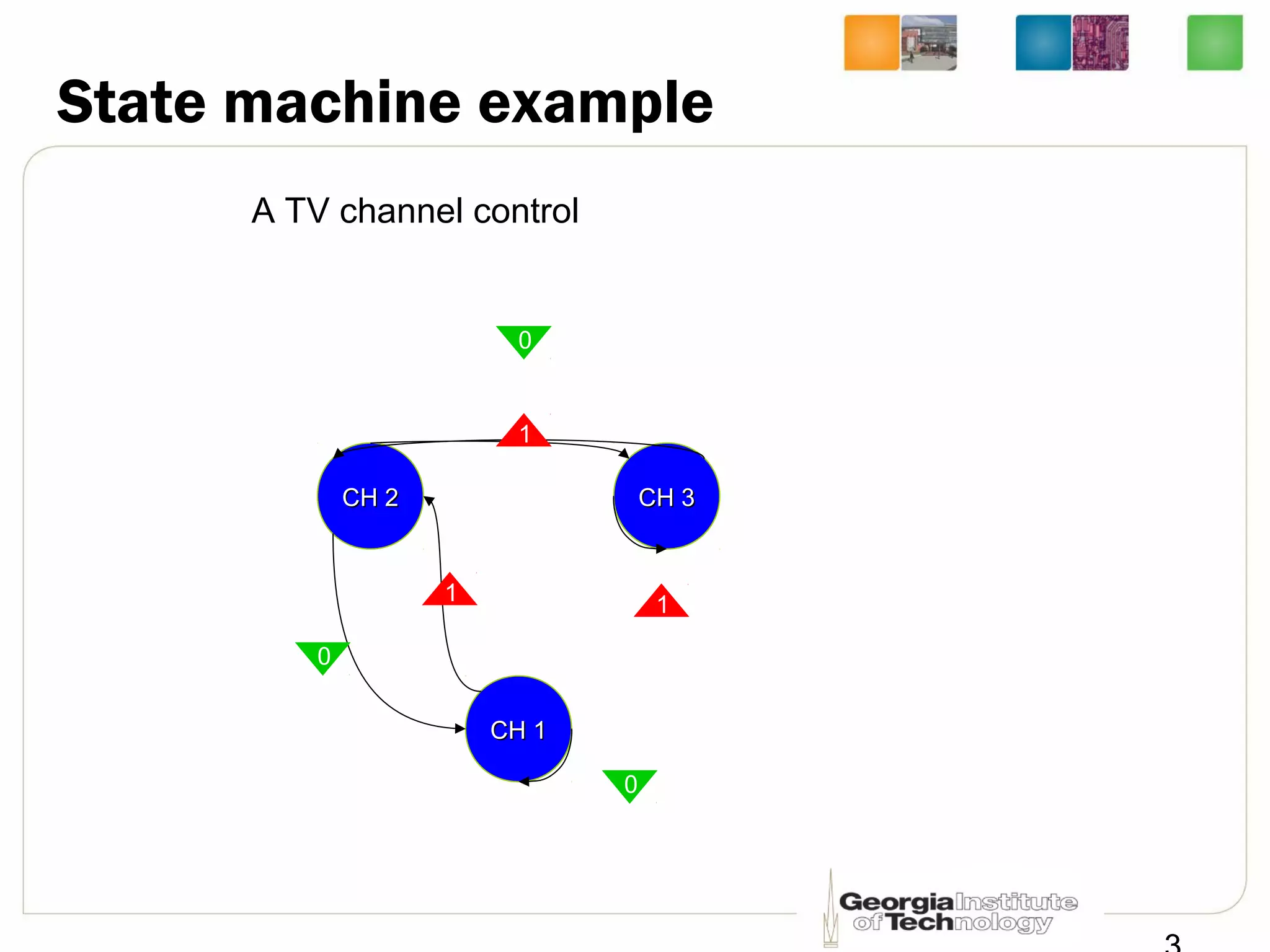 State machine example

A TV channel control

0

1

CH 2

CH 3

1

1

0

CH 1

0

Georgia Institute of Technology

3